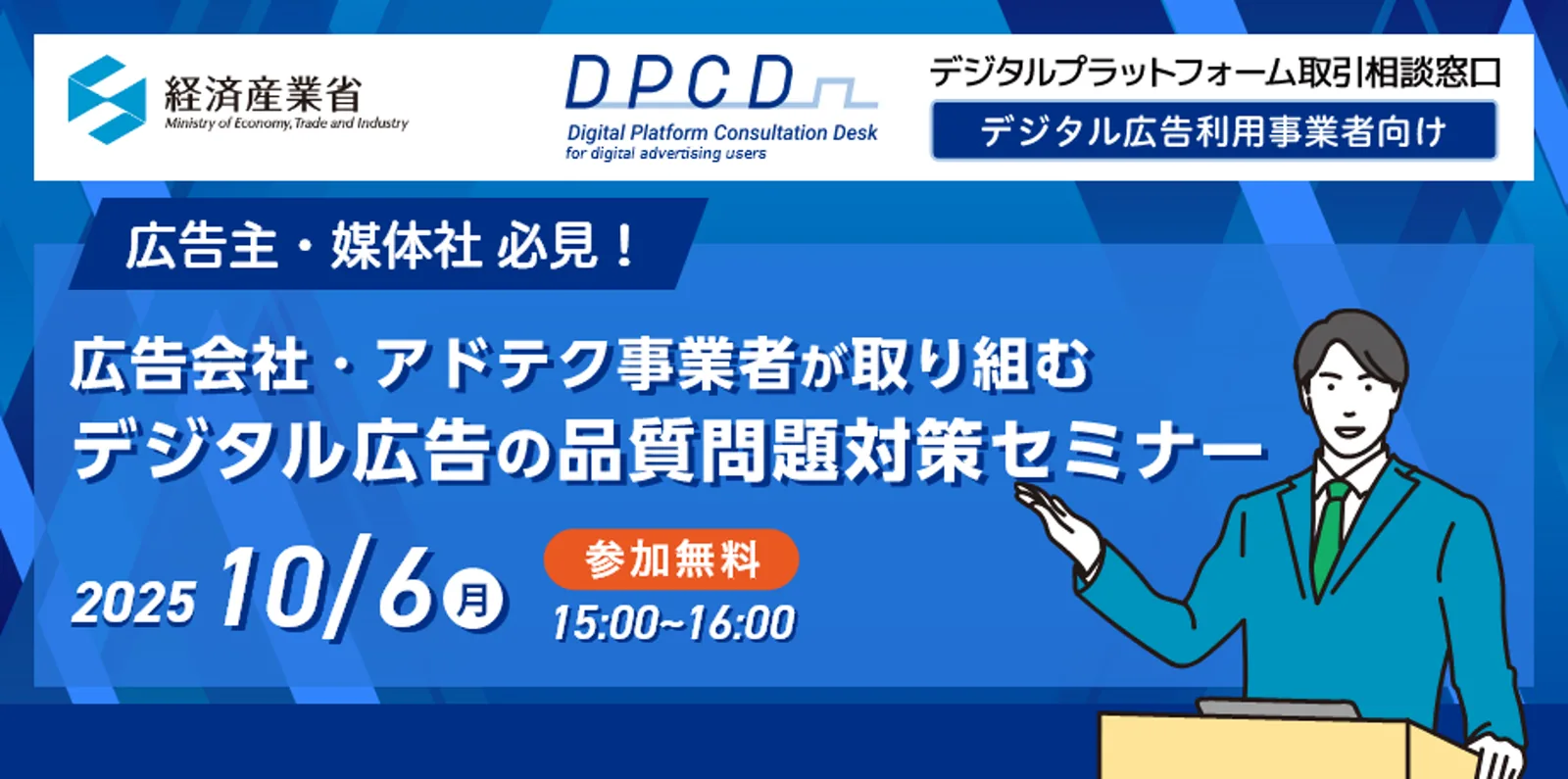 経済産業省
Ministry of Economy, Trade and Industry

DPCD
Digital Platform Consultation Desk
for digital advertising users

デジタルプラットフォーム取引相談窓口
デジタル広告利用事業者向け

広告主・媒体社 必見！

広告会社・アドテク事業者が取り組む
デジタル広告の品質問題対策セミナー

2025 10/6 月

参加無料
15:00~16:00